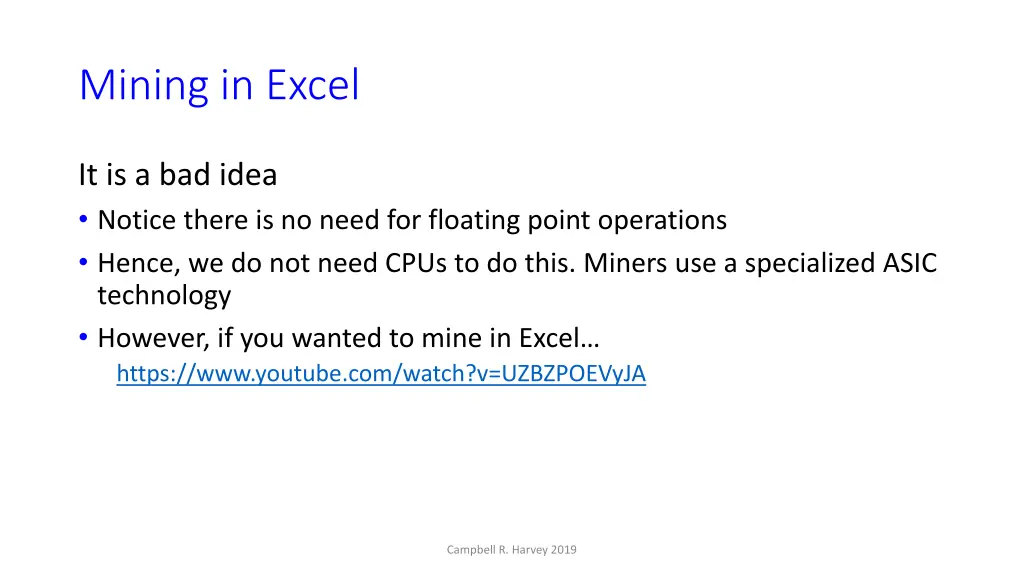 Mining in Excel

It is a bad idea

• Notice there is no need for floating point operations
• Hence, we do not need CPUs to do this. Miners use a specialized ASIC technology
• However, if you wanted to mine in Excel…
https://www.youtube.com/watch?v=UZBZPOEVyJA

Campbell R. Harvey 2019